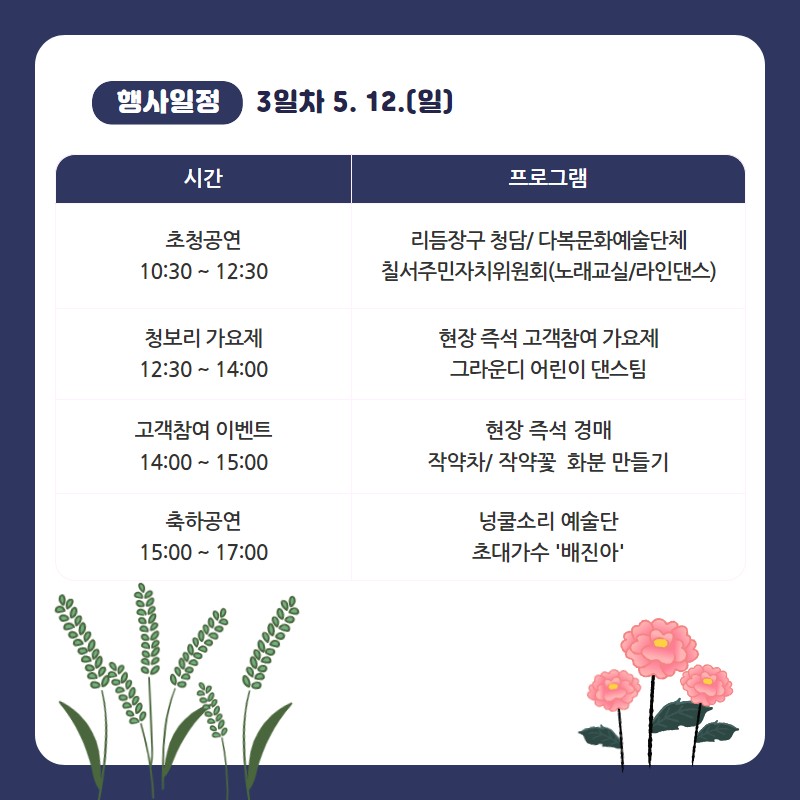 행사일정 3일차 5. 12.(일)

| 시간 | 프로그램 |
|---|---|
| 초청공연 10:30 ~ 12:30 | 리듬장구 청담/ 다복문화예술단체 칠서주민자치위원회(노래교실/라인댄스) |
| 청보리 가요제 12:30 ~ 14:00 | 현장 즉석 고객참여 가요제 그라운디 어린이 댄스팀 |
| 고객참여 이벤트 14:00 ~ 15:00 | 현장 즉석 경매 작약차/ 작약꽃 화분 만들기 |
| 축하공연 15:00 ~ 17:00 | 넝쿨소리 예술단 초대가수 '배진아' |